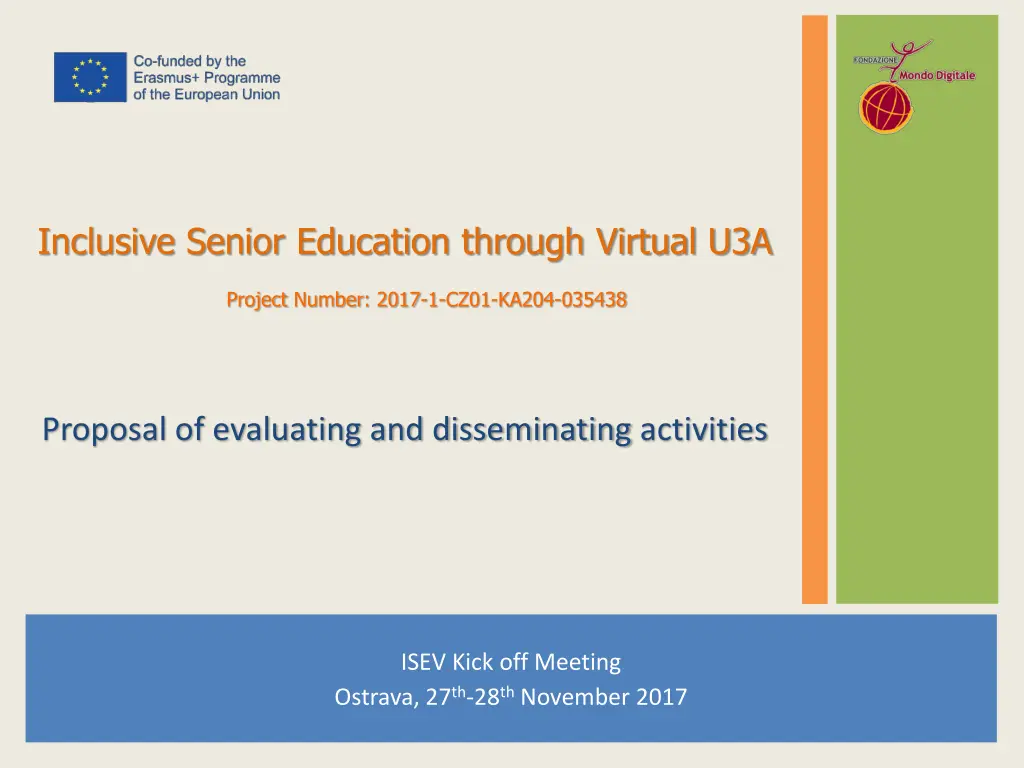 Co-funded by the Erasmus+ Programme of the European Union

FONDAZIONE Mondo Digitale

Inclusive Senior Education through Virtual U3A

Project Number: 2017-1-CZ01-KA204-035438

Proposal of evaluating and disseminating activities

ISEV Kick off Meeting
Ostrava, 27$^{th}$-28$^{th}$ November 2017